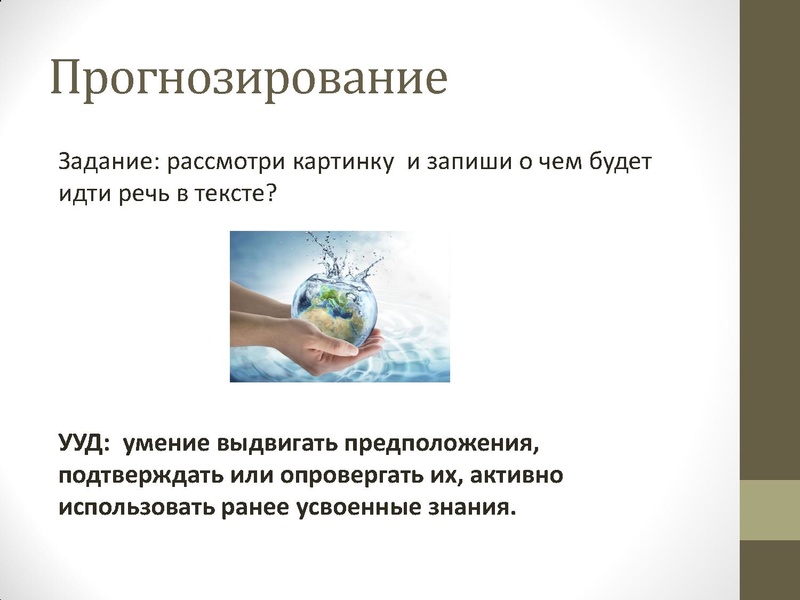 Прогнозирование

Задание: рассмотри картинку  и запиши о чем будет идти речь в тексте?

УУД:  умение выдвигать предположения, подтверждать или опровергать их, активно использовать ранее усвоенные знания.